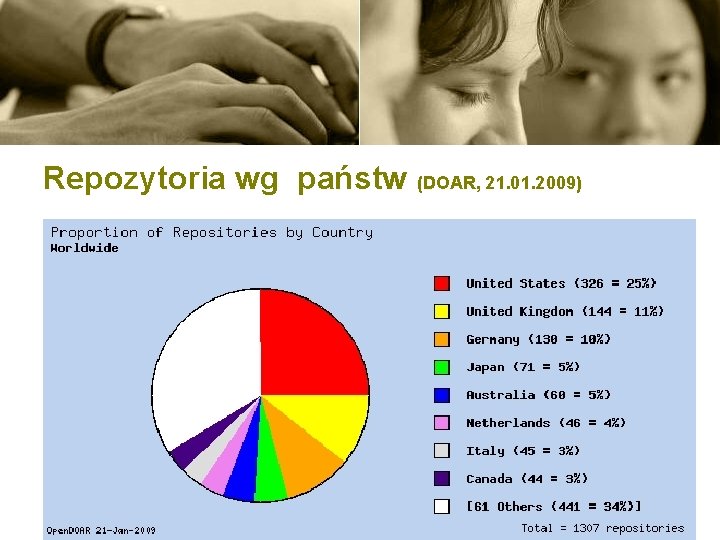 Repozytoria wg państw (DOAR, 21.01.2009)

Proportion of Repositories by Country
Worldwide

United States (326 = 25%)
United Kingdom (144 = 11%)
Germany (130 = 10%)
Japan (71 = 5%)
Australia (60 = 5%)
Netherlands (46 = 4%)
Italy (45 = 3%)
Canada (44 = 3%)
[61 Others (441 = 34%)]

OpenDOAR 21-Jan-2009
Total = 1307 repositories